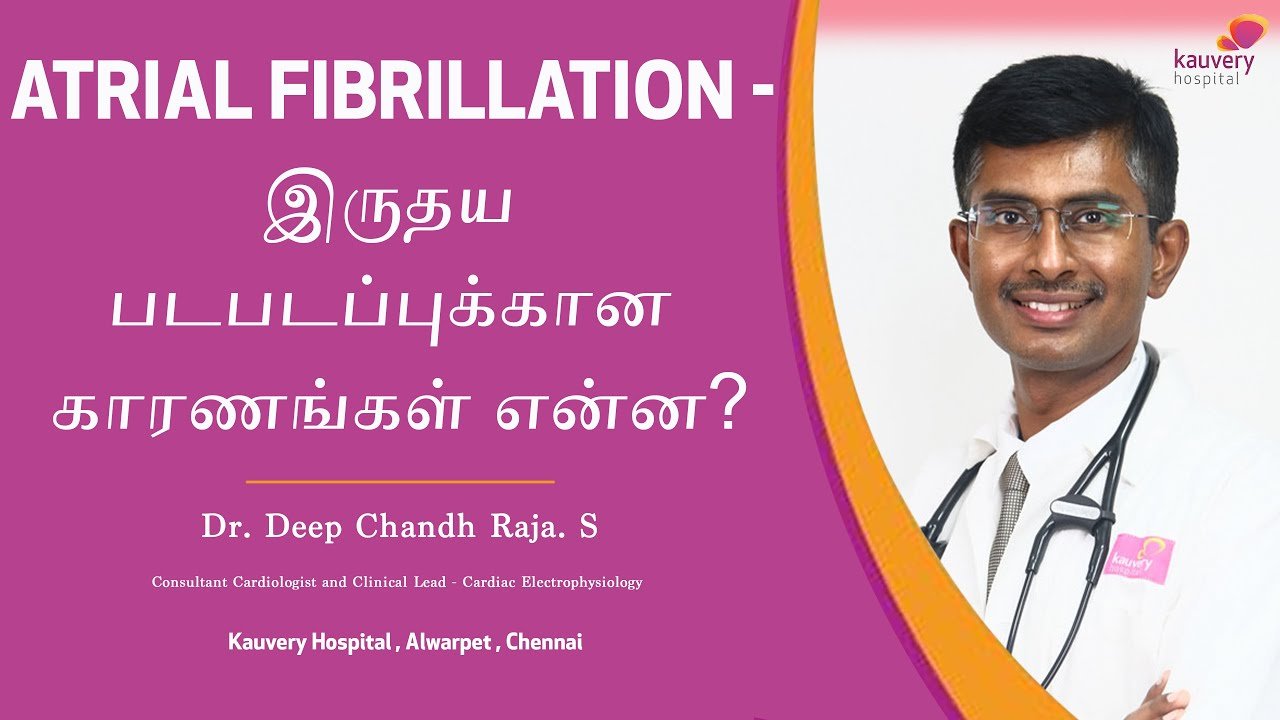 ATRIAL FIBRILLATION -
இருதய படபடப்புக்கான காரணங்கள் என்ன?

Dr. Deep Chandh Raja. S

Consultant Cardiologist and Clinical Lead - Cardiac Electrophysiology

Kauvery Hospital , Alwarpet , Chennai

kauvery hospital

kauvery